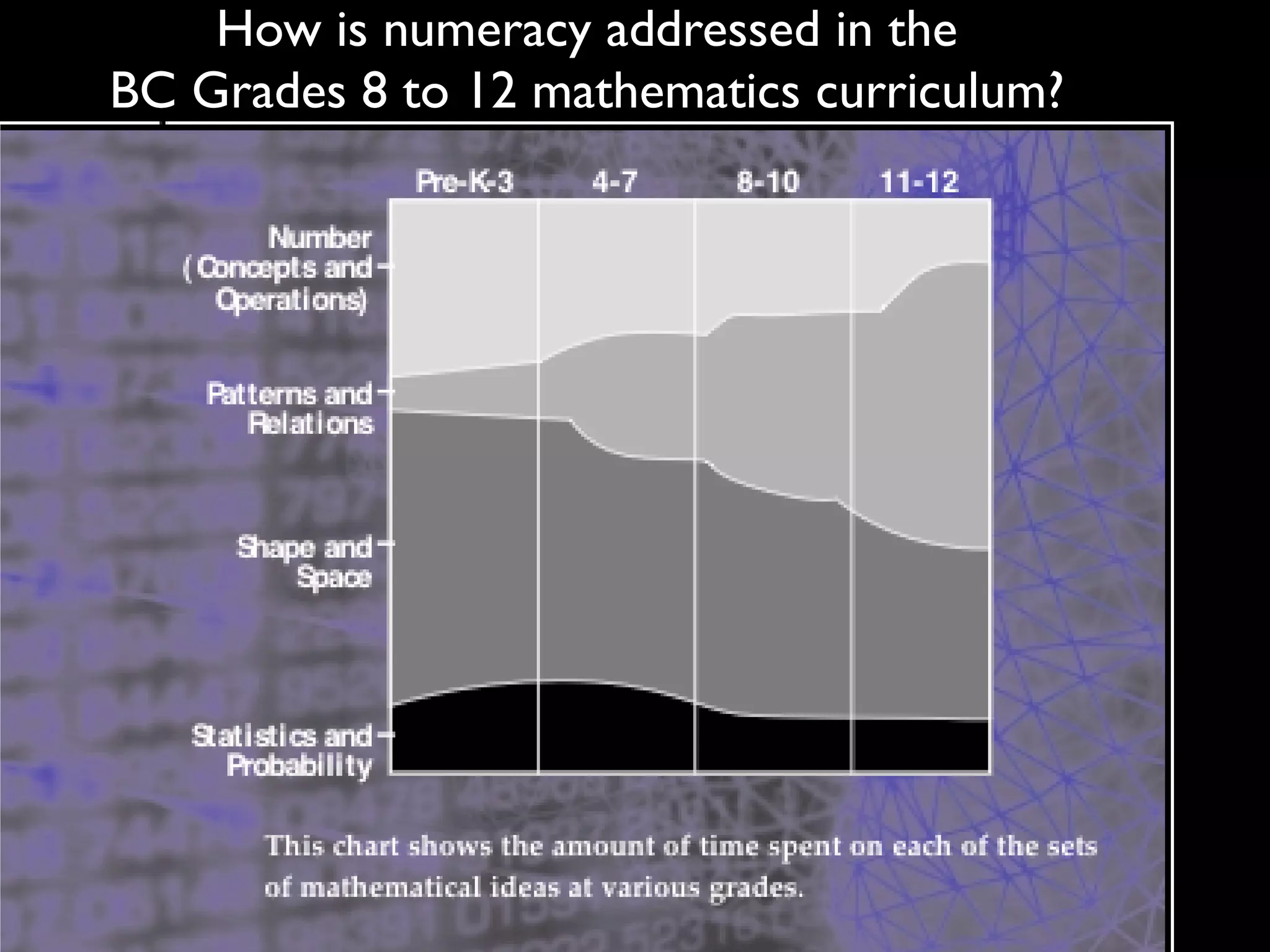 How is numeracy addressed in the BC Grades 8 to 12 mathematics curriculum?

Pre-K-3 4-7 8-10 11-12

Number (Concepts and Operations)

Patterns and Relations

Shape and Space

Statistics and Probability

This chart shows the amount of time spent on each of the sets of mathematical ideas at various grades.